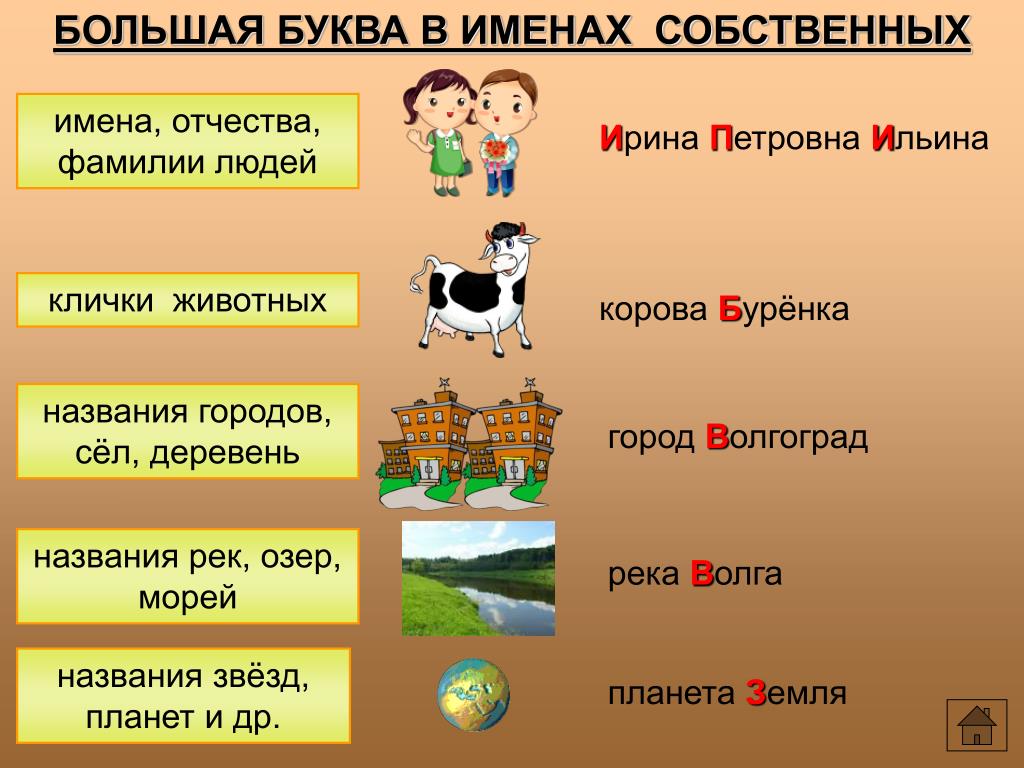 БОЛЬШАЯ БУКВА В ИМЕНАХ СОБСТВЕННЫХ

имена, отчества, фамилии людей

Ирина Петровна Ильина

клички животных

корова Бурёнка

названия городов, сёл, деревень

город Волгоград

названия рек, озер, морей

река Волга

названия звёзд, планет и др.

планета Земля